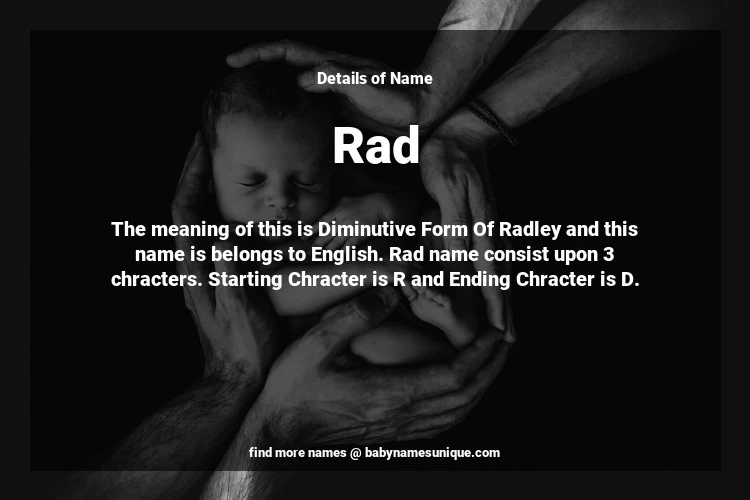 Details of Name

Rad

The meaning of this is Diminutive Form Of Radley and this name is belongs to English. Rad name consist upon 3 chracters. Starting Chracter is R and Ending Chracter is D.

find more names @ babynamesunique.com